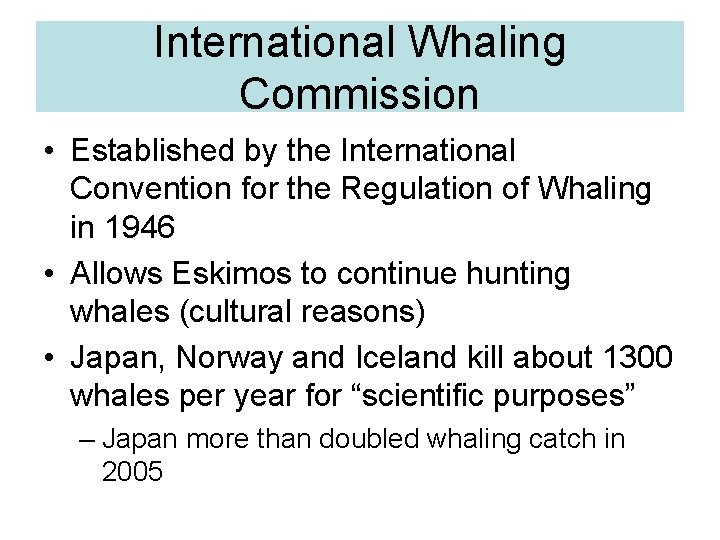 International Whaling Commission

• Established by the International Convention for the Regulation of Whaling in 1946
• Allows Eskimos to continue hunting whales (cultural reasons)
• Japan, Norway and Iceland kill about 1300 whales per year for “scientific purposes”
– Japan more than doubled whaling catch in 2005